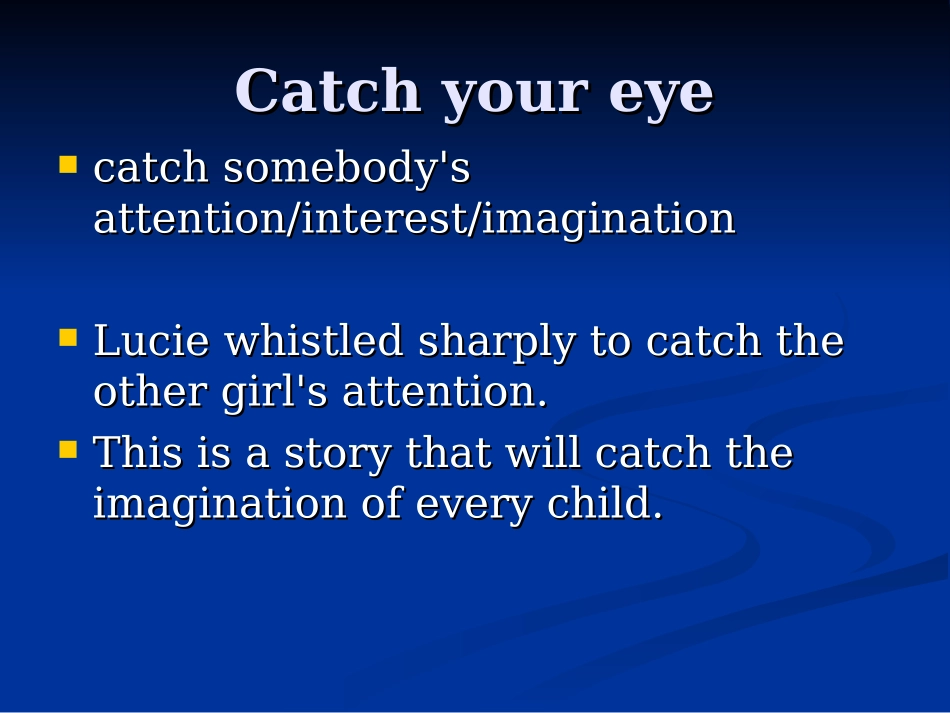 Catch your eye

- catch somebody's attention/interest/imagination

- Lucie whistled sharply to catch the other girl's attention.
- This is a story that will catch the imagination of every child.